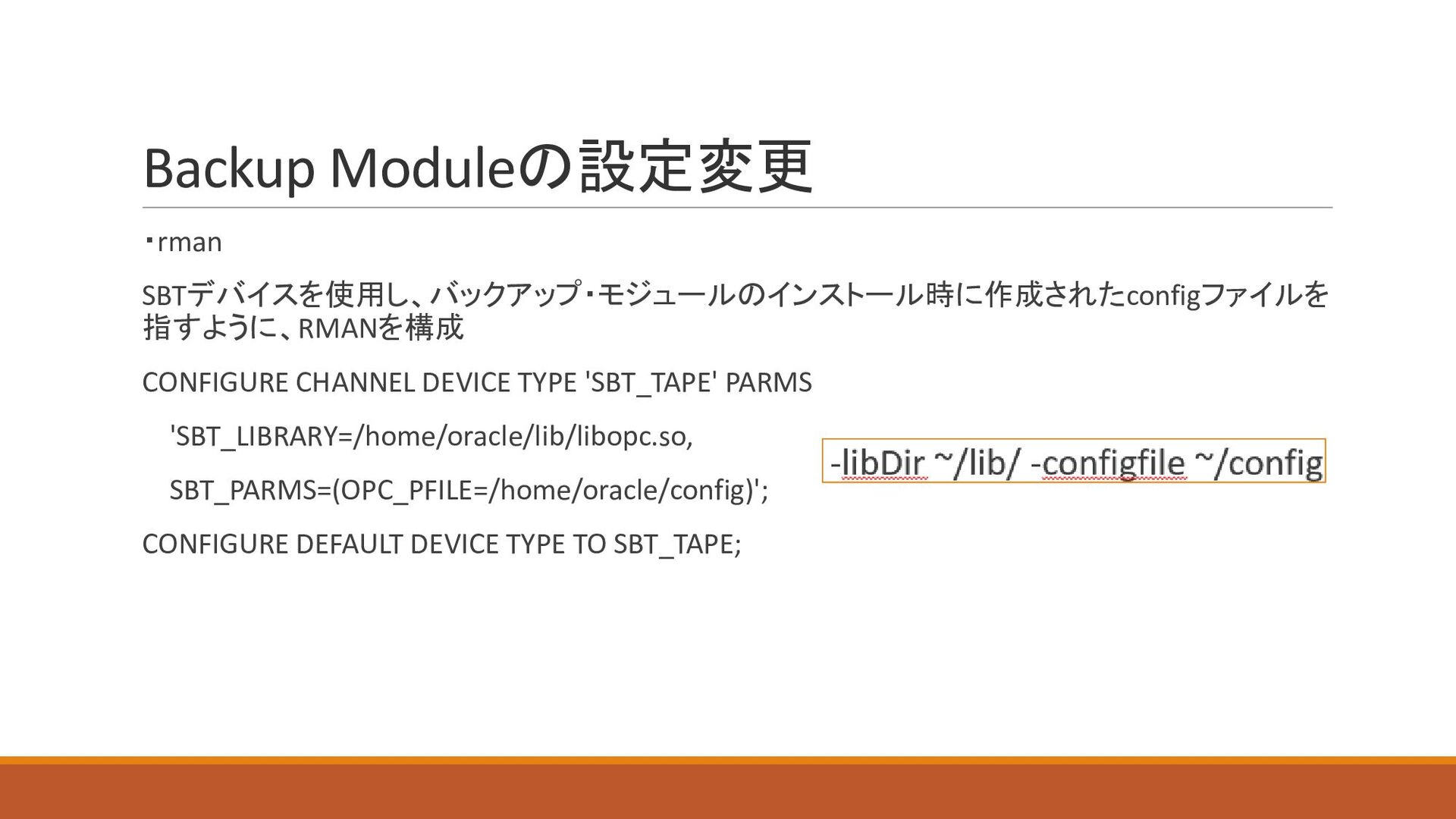 Backup Moduleの設定変更

・rman

SBTデバイスを使用し、バックアップ・モジュールのインストール時に作成されたconfigファイルを指すように、RMANを構成

CONFIGURE CHANNEL DEVICE TYPE 'SBT_TAPE' PARMS

'SBT_LIBRARY=/home/oracle/lib/libopc.so,

SBT_PARMS=(OPC_PFILE=/home/oracle/config)';

CONFIGURE DEFAULT DEVICE TYPE TO SBT_TAPE;

-libDir ~/lib/ -configfile ~/config